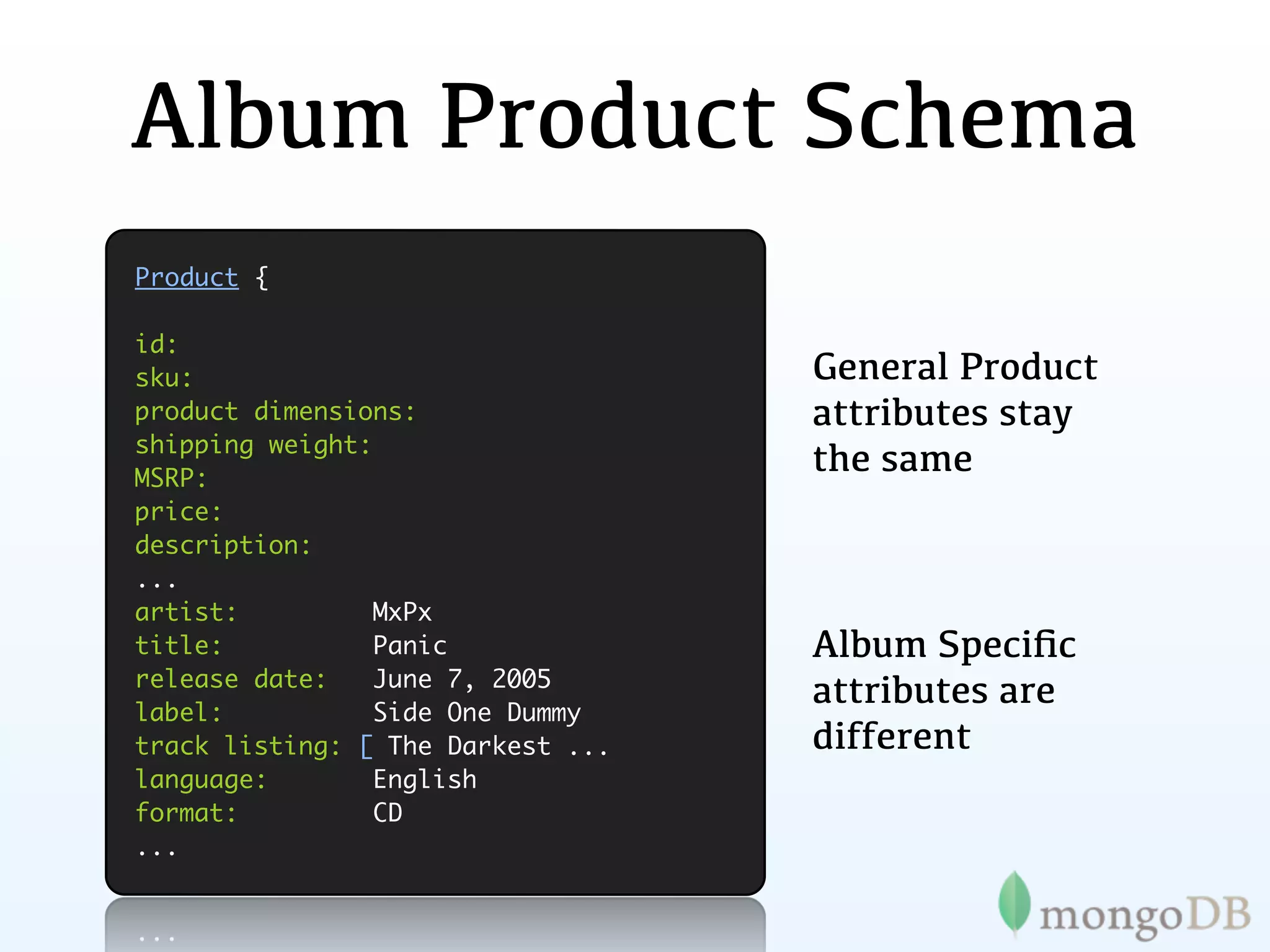 Album Product Schema

Product {

id:
sku:
product dimensions:
shipping weight:
MSRP:
price:
description:
...
artist: MxPx
title: Panic
release date: June 7, 2005
label: Side One Dummy
track listing: [ The Darkest ...
language: English
format: CD
...

General Product attributes stay the same

Album Specific attributes are different

mongoDB